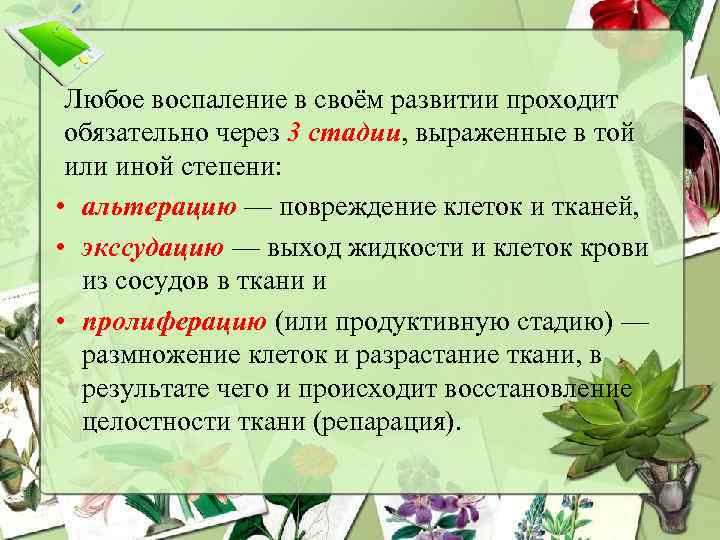 Любое воспаление в своём развитии проходит обязательно через 3 стадии, выраженные в той или иной степени:

• альтерацию — повреждение клеток и тканей,
• экссудацию — выход жидкости и клеток крови из сосудов в ткани и
• пролиферацию (или продуктивную стадию) — размножение клеток и разрастание ткани, в результате чего и происходит восстановление целостности ткани (репарация).